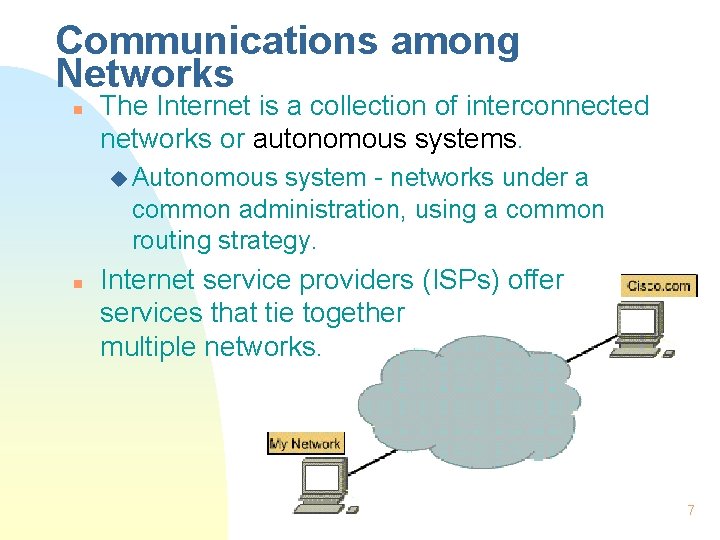 Communications among Networks

The Internet is a collection of interconnected networks or autonomous systems.

Autonomous system - networks under a common administration, using a common routing strategy.

Internet service providers (ISPs) offer services that tie together multiple networks.

Cisco.com

My Network

7